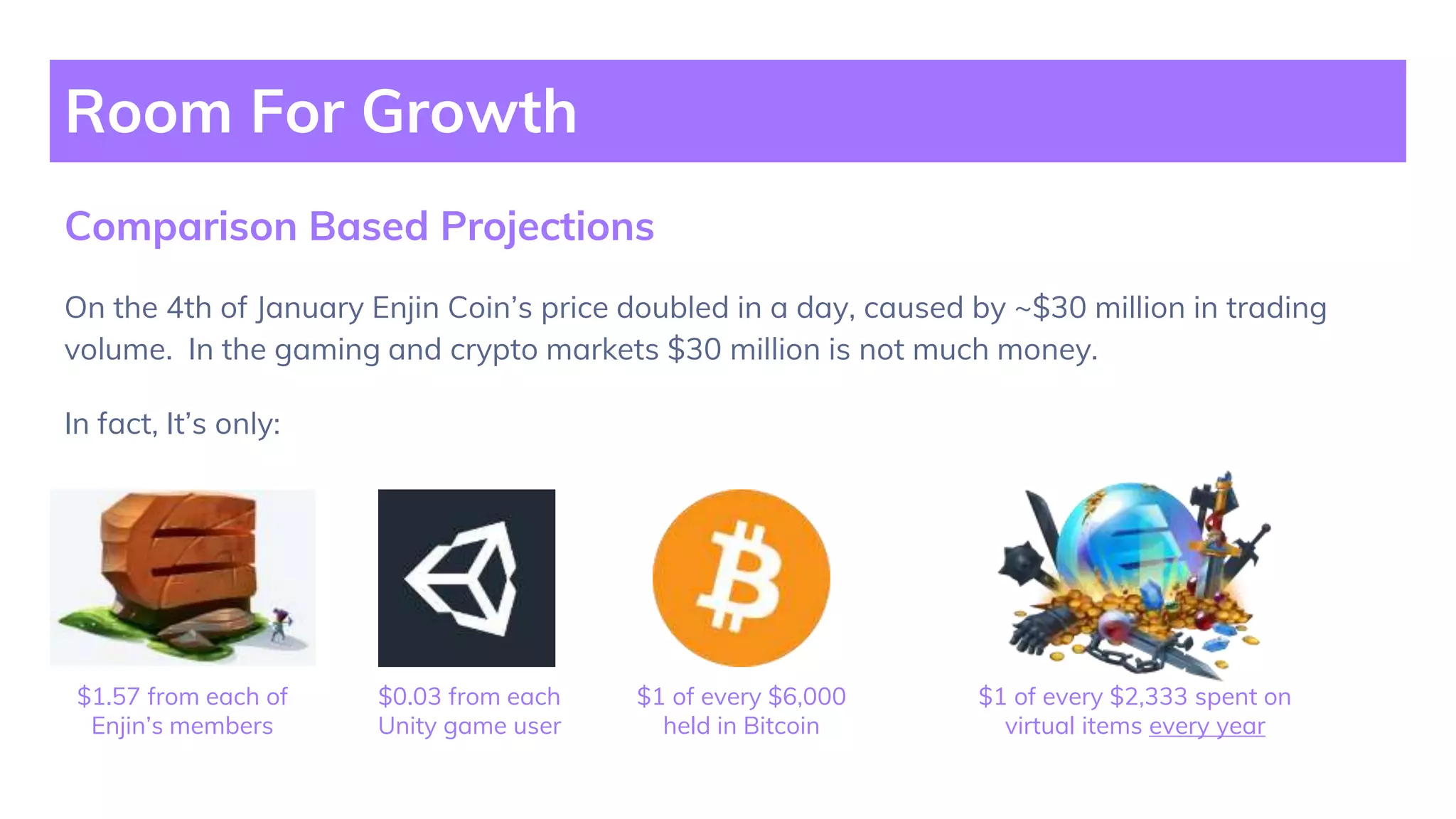 Room For Growth

Comparison Based Projections

On the 4th of January Enjin Coin's price doubled in a day, caused by ~\$30 million in trading volume. In the gaming and crypto markets \$30 million is not much money.

In fact, It's only:

\$1.57 from each of Enjin's members

\$0.03 from each Unity game user

\$1 of every \$6,000 held in Bitcoin

\$1 of every \$2,333 spent on virtual items every year